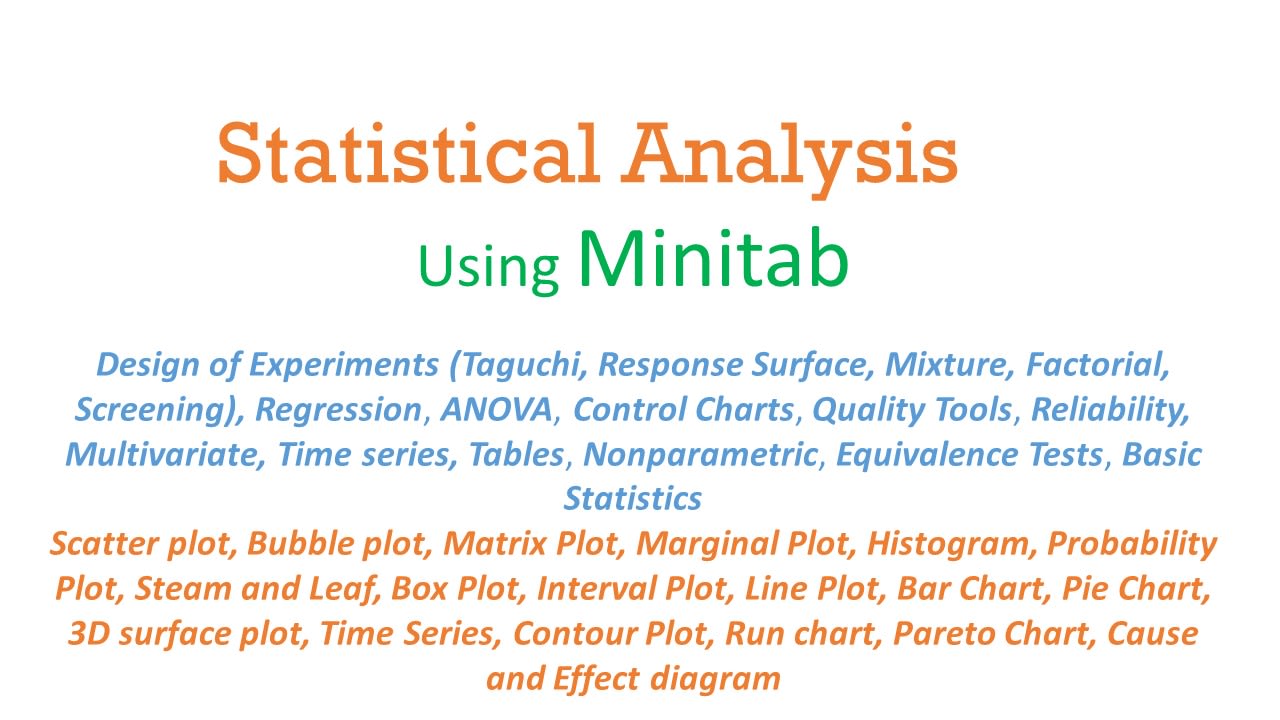 Statistical Analysis

Using Minitab

Design of Experiments (Taguchi, Response Surface, Mixture, Factorial, Screening), Regression, ANOVA, Control Charts, Quality Tools, Reliability, Multivariate, Time series, Tables, Nonparametric, Equivalence Tests, Basic Statistics

Scatter plot, Bubble plot, Matrix Plot, Marginal Plot, Histogram, Probability Plot, Steam and Leaf, Box Plot, Interval Plot, Line Plot, Bar Chart, Pie Chart, 3D surface plot, Time Series, Contour Plot, Run chart, Pareto Chart, Cause and Effect diagram